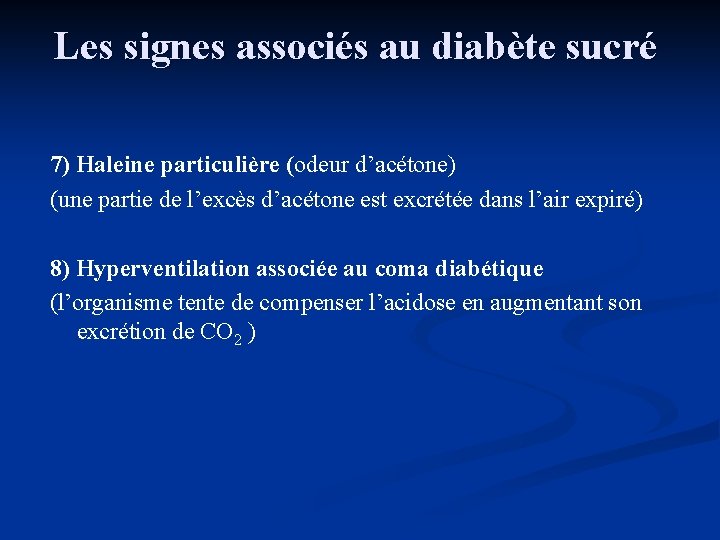 Les signes associés au diabète sucré

7) Haleine particulière (odeur d’acétone)
(une partie de l’excès d’acétone est excrétée dans l’air expiré)

8) Hyperventilation associée au coma diabétique
(l’organisme tente de compenser l’acidose en augmentant son excrétion de $CO_2$ )